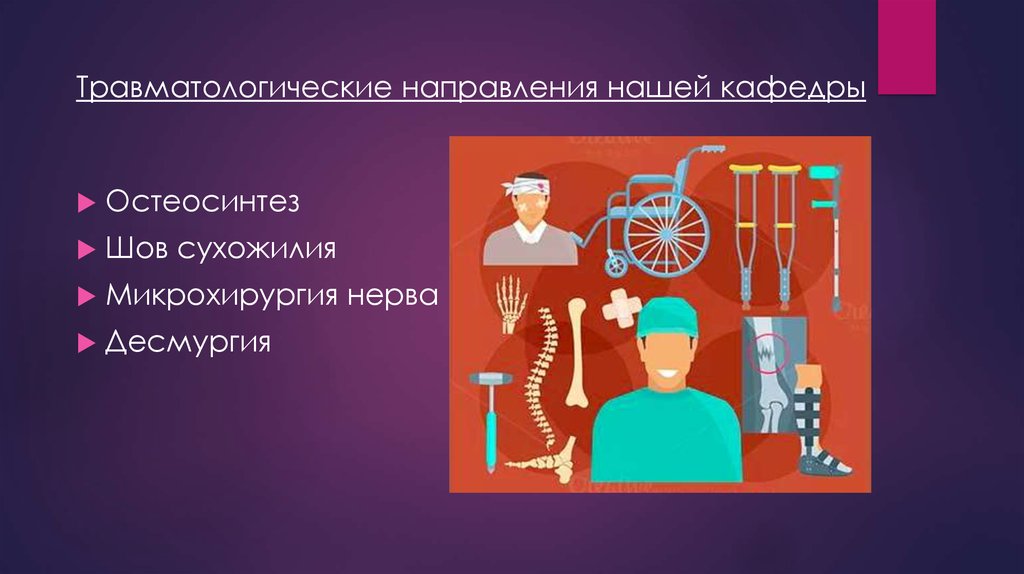 Травматологические направления нашей кафедры

Остеосинтез
Шов сухожилия
Микрохирургия нерва
Десмургия